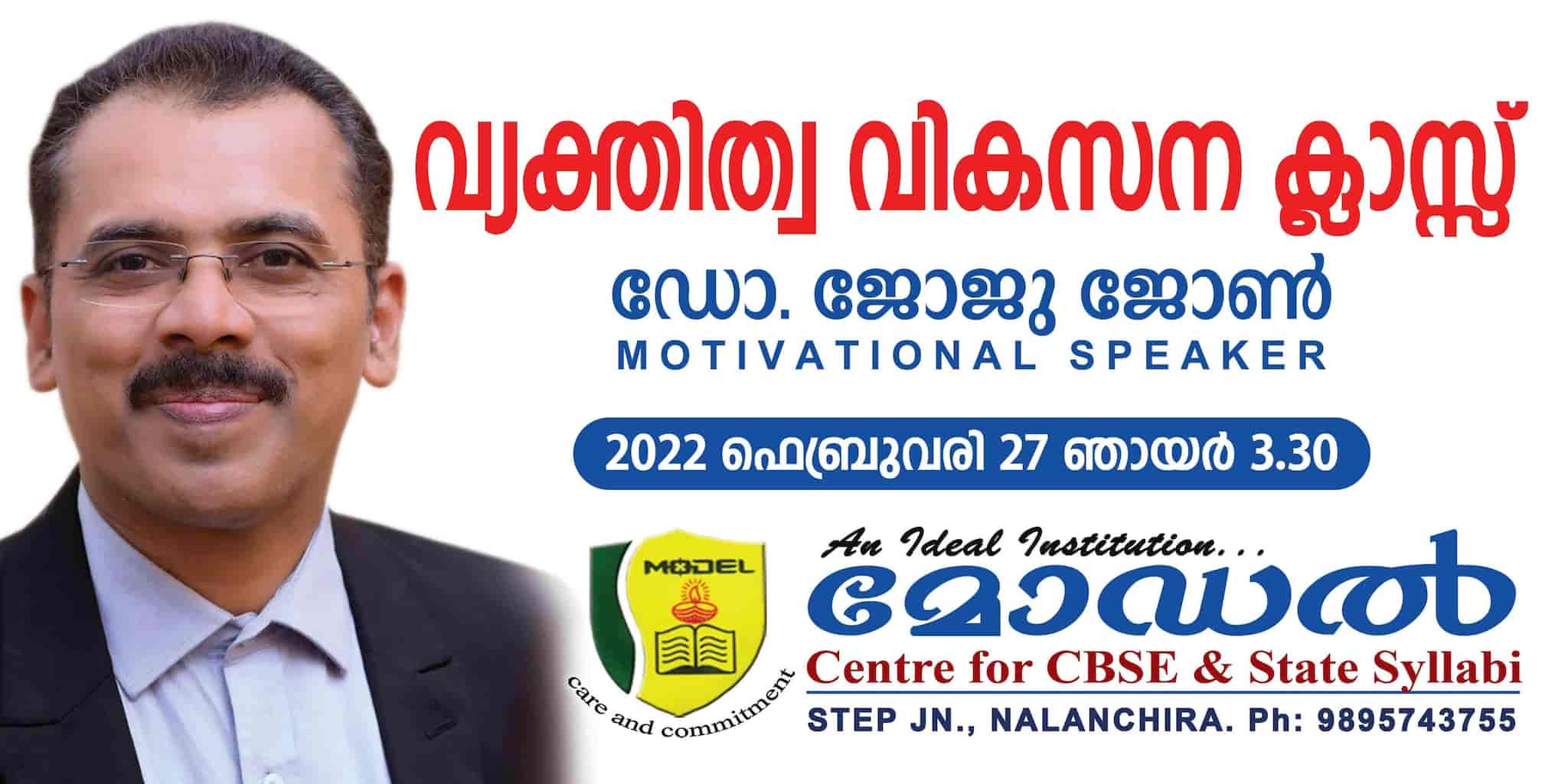 വ്യക്തിത്വ വികസന ക്ലാസ്സ്

ഡോ. ജോജു ജോൺ
MOTIVATIONAL SPEAKER

2022 ഫെബ്രുവരി 27 ഞായർ 3.30

MODEL
care and commitment

An Ideal Institution...
മോഡൽ
Centre for CBSE & State Syllabi
STEP JN., NALANCHIRA. Ph: 9895743755